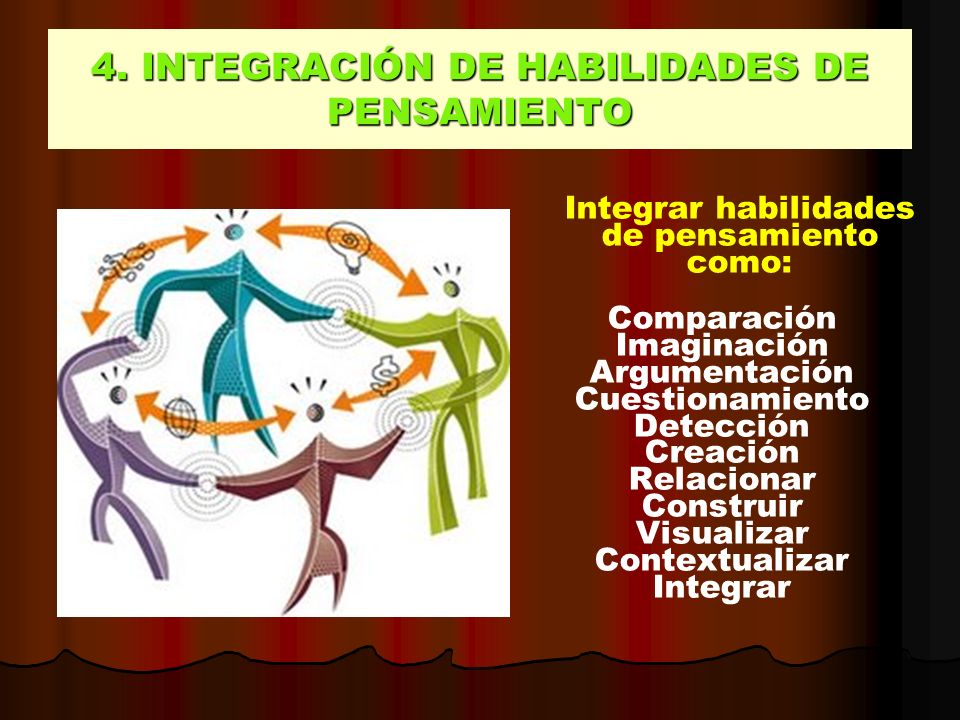 4. INTEGRACIÓN DE HABILIDADES DE PENSAMIENTO

Integrar habilidades de pensamiento como:

Comparación
Imaginación
Argumentación
Cuestionamiento
Detección
Creación
Relacionar
Construir
Visualizar
Contextualizar
Integrar